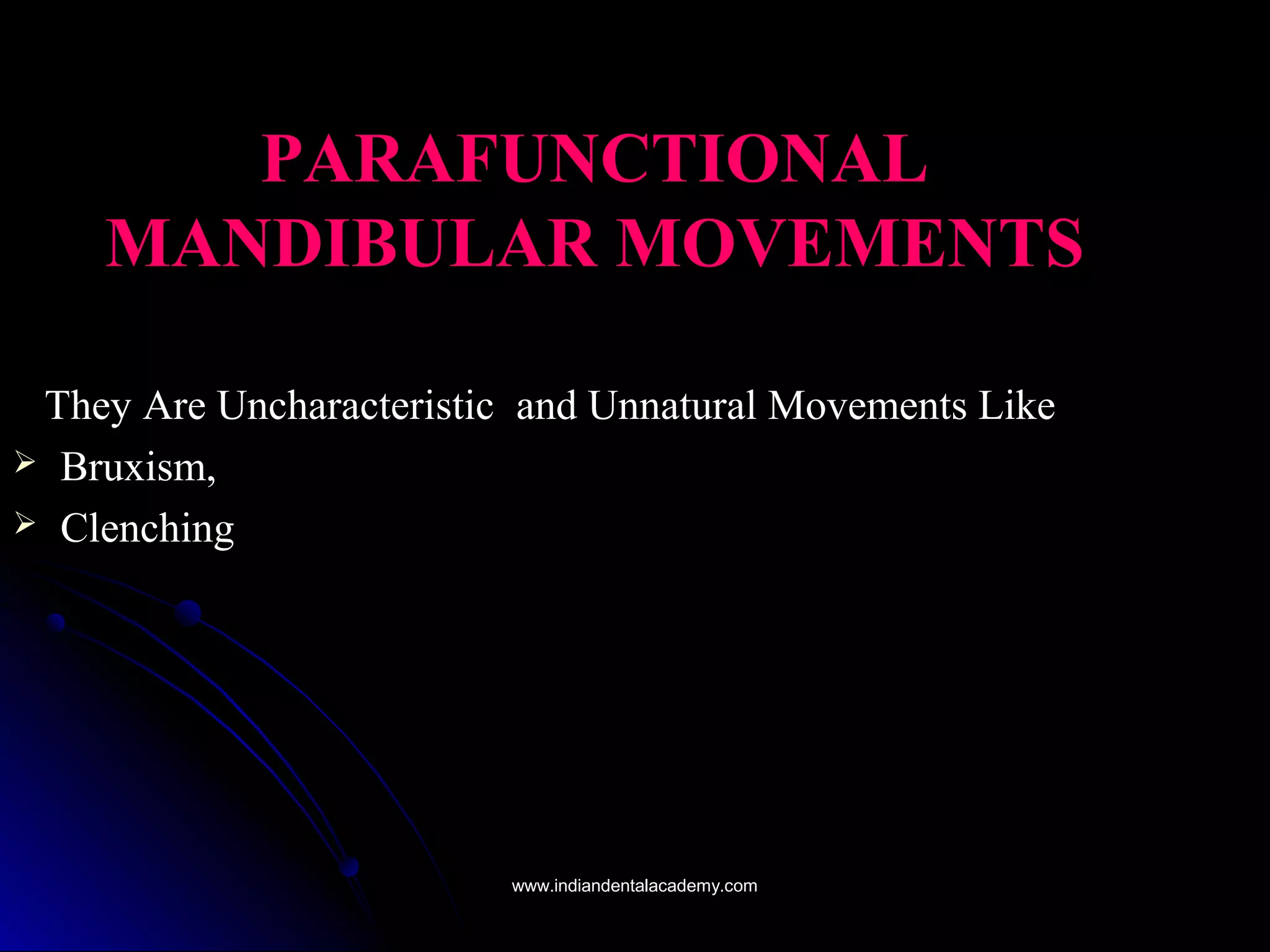 PARAFUNCTIONAL MANDIBULAR MOVEMENTS

They Are Uncharacteristic and Unnatural Movements Like

➢ Bruxism,
➢ Clenching

www.indiandentalacademy.com